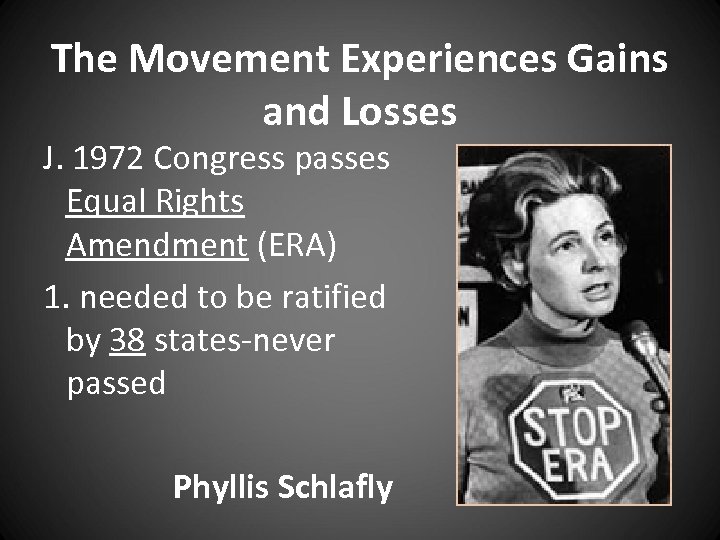 The Movement Experiences Gains and Losses

J. 1972 Congress passes Equal Rights Amendment (ERA)

1. needed to be ratified by 38 states-never passed

STOP ERA

Phyllis Schlafly